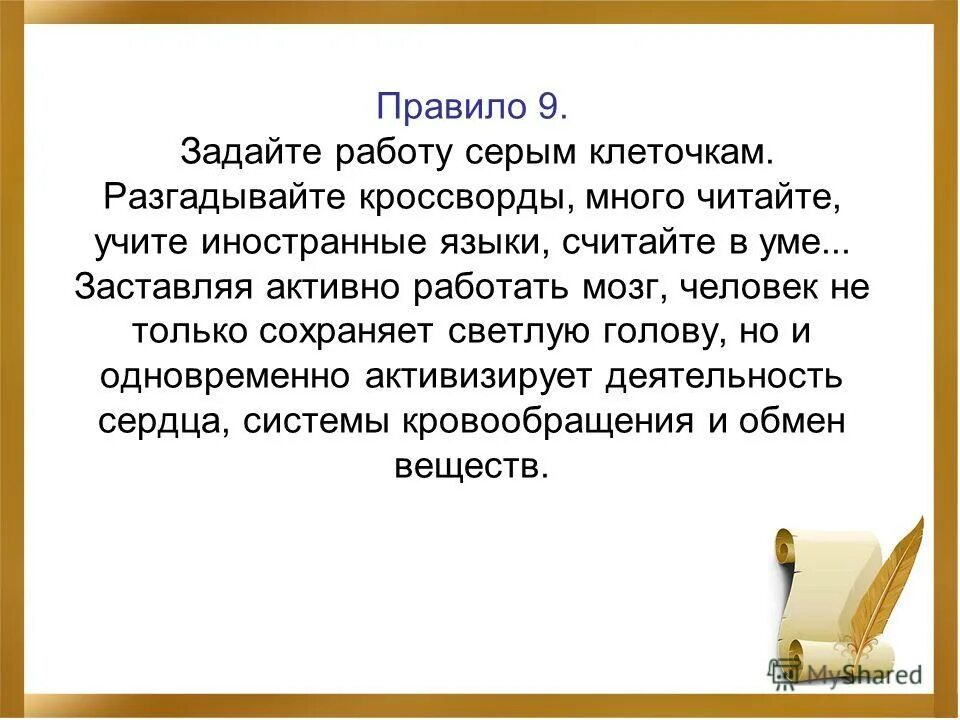 Правило 9.
Задайте работу серым клеточкам. Разгадывайте кроссворды, много читайте, учите иностранные языки, считайте в уме... Заставляя активно работать мозг, человек не только сохраняет светлую голову, но и одновременно активизирует деятельность сердца, системы кровообращения и обмен веществ.

MyShared